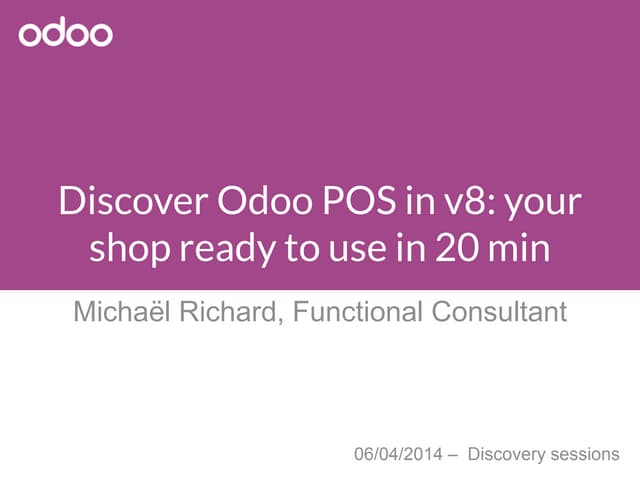 odoo

Discover Odoo POS in v8: your shop ready to use in 20 min

Michaël Richard, Functional Consultant

06/04/2014 – Discovery sessions